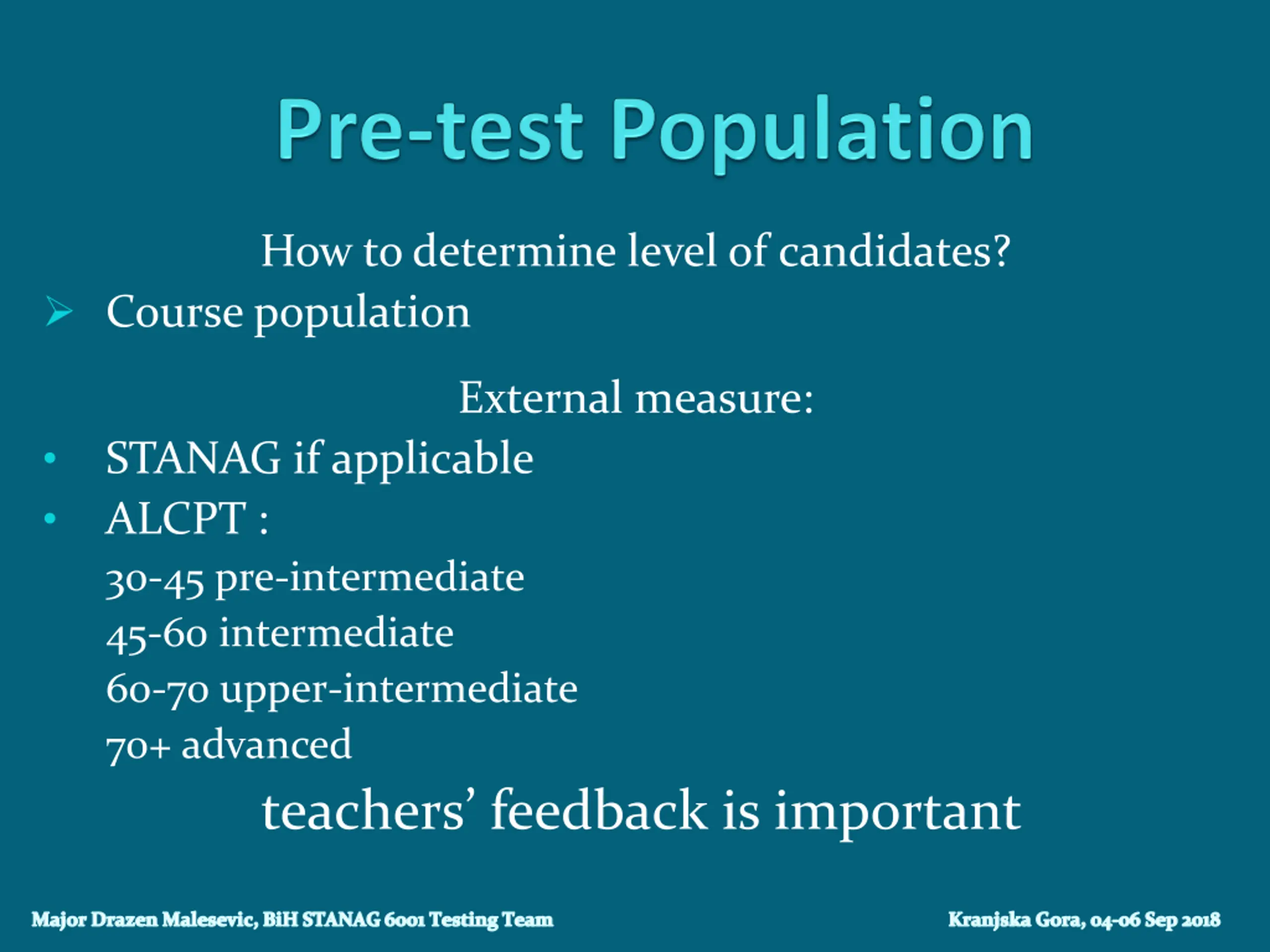 Pre-test Population

How to determine level of candidates?

➢ Course population

External measure:

• STANAG if applicable
• ALCPT :
30-45 pre-intermediate
45-60 intermediate
60-70 upper-intermediate
70+ advanced

teachers' feedback is important

Major Drazen Malesevic, BiH STANAG 6001 Testing Team

Kranjska Gora, 04-06 Sep 2018